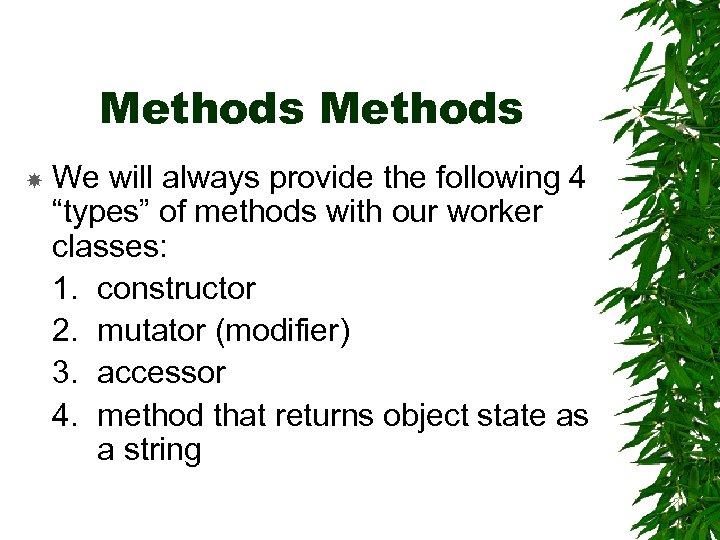 Methods Methods

We will always provide the following 4 “types” of methods with our worker classes:

1. constructor
2. mutator (modifier)
3. accessor
4. method that returns object state as a string